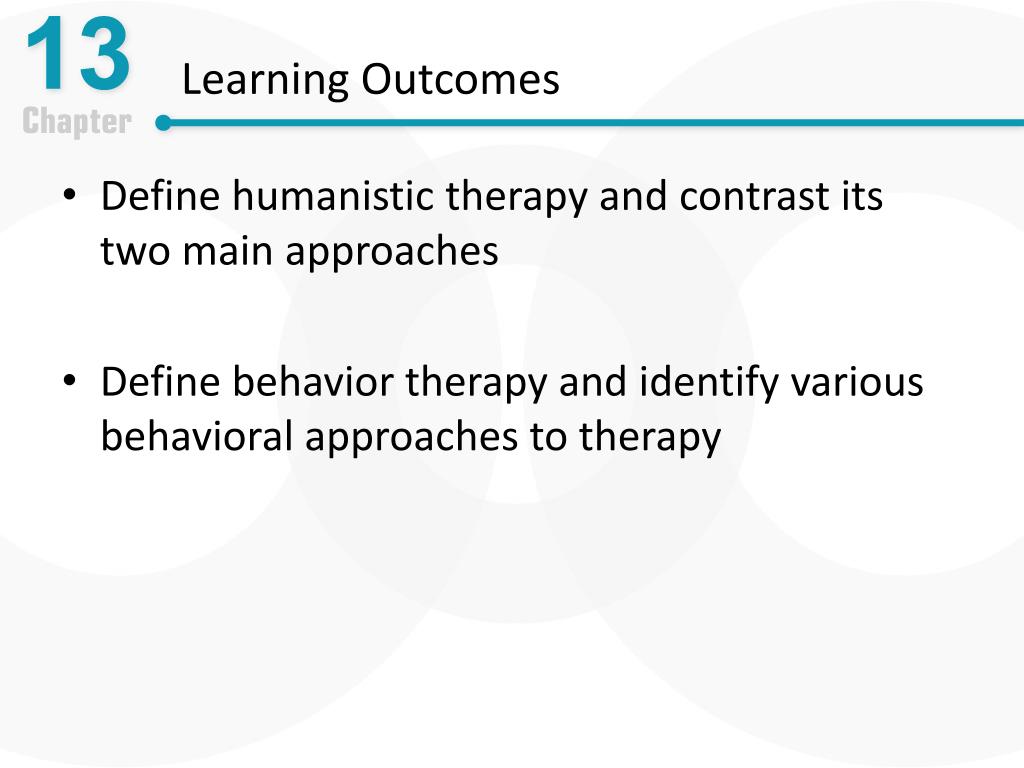 13
Chapter

Learning Outcomes

• Define humanistic therapy and contrast its two main approaches

• Define behavior therapy and identify various behavioral approaches to therapy